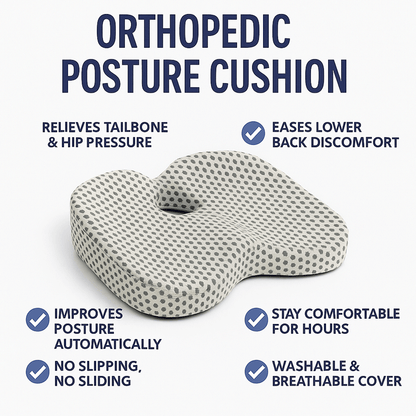 ORTHOPEDIC POSTURE CUSHION

RELIEVES TAILBONE & HIP PRESSURE

EASES LOWER BACK DISCOMFORT

IMPROVES POSTURE AUTOMATICALLY

STAY COMFORTABLE FOR HOURS

NO SLIPPING, NO SLIDING

WASHABLE & BREATHABLE COVER